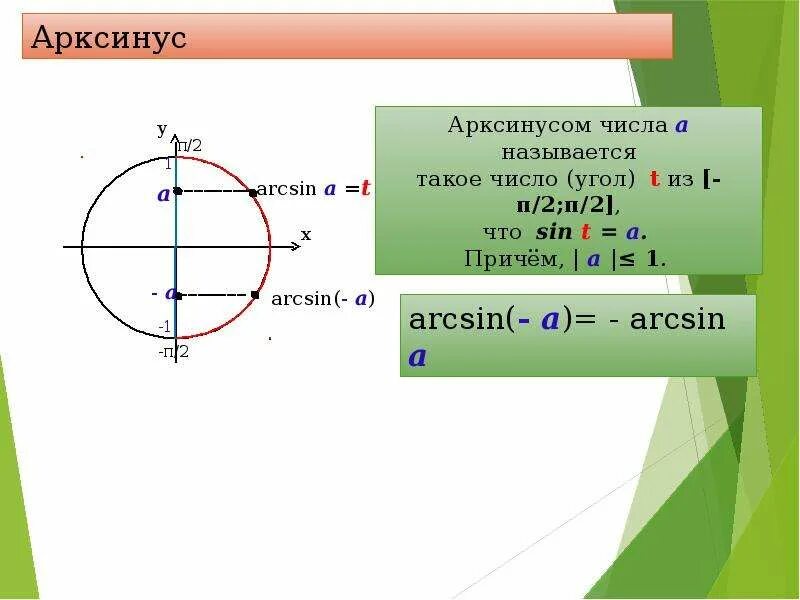 Арксинус

y
п/2
1
a
arcsin a =t
x
- a
arcsin(- a)
-1
-п/2

Арксинусом числа a называется такое число (угол) t из [-п/2;п/2], что sin t = a. Причём, | a |≤ 1.

arcsin(- a)= - arcsin a